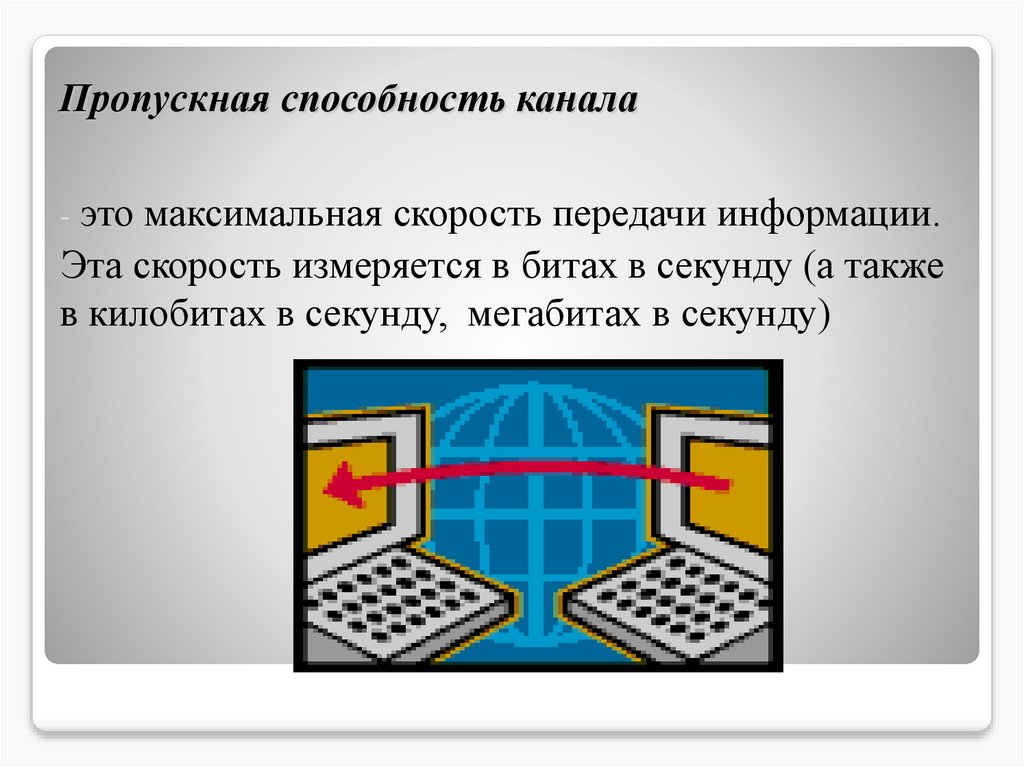 Пропускная способность канала

- это максимальная скорость передачи информации. Эта скорость измеряется в битах в секунду (а также в килобитах в секунду, мегабитах в секунду)